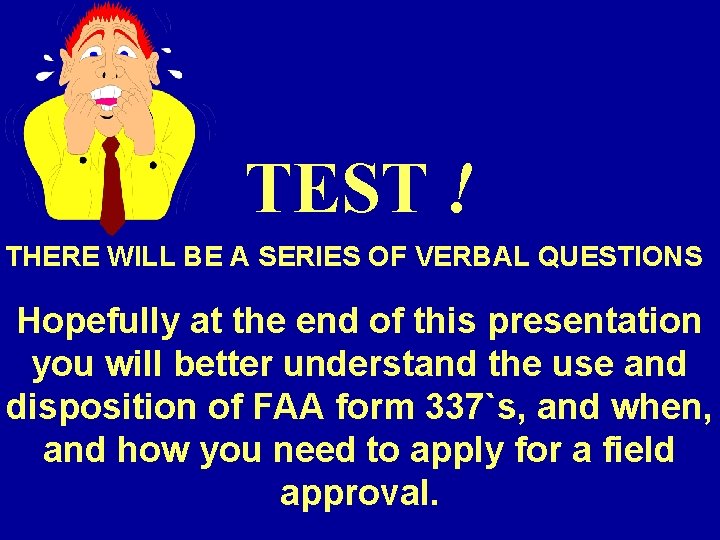 TEST !

THERE WILL BE A SERIES OF VERBAL QUESTIONS

Hopefully at the end of this presentation you will better understand the use and disposition of FAA form 337`s, and when, and how you need to apply for a field approval.